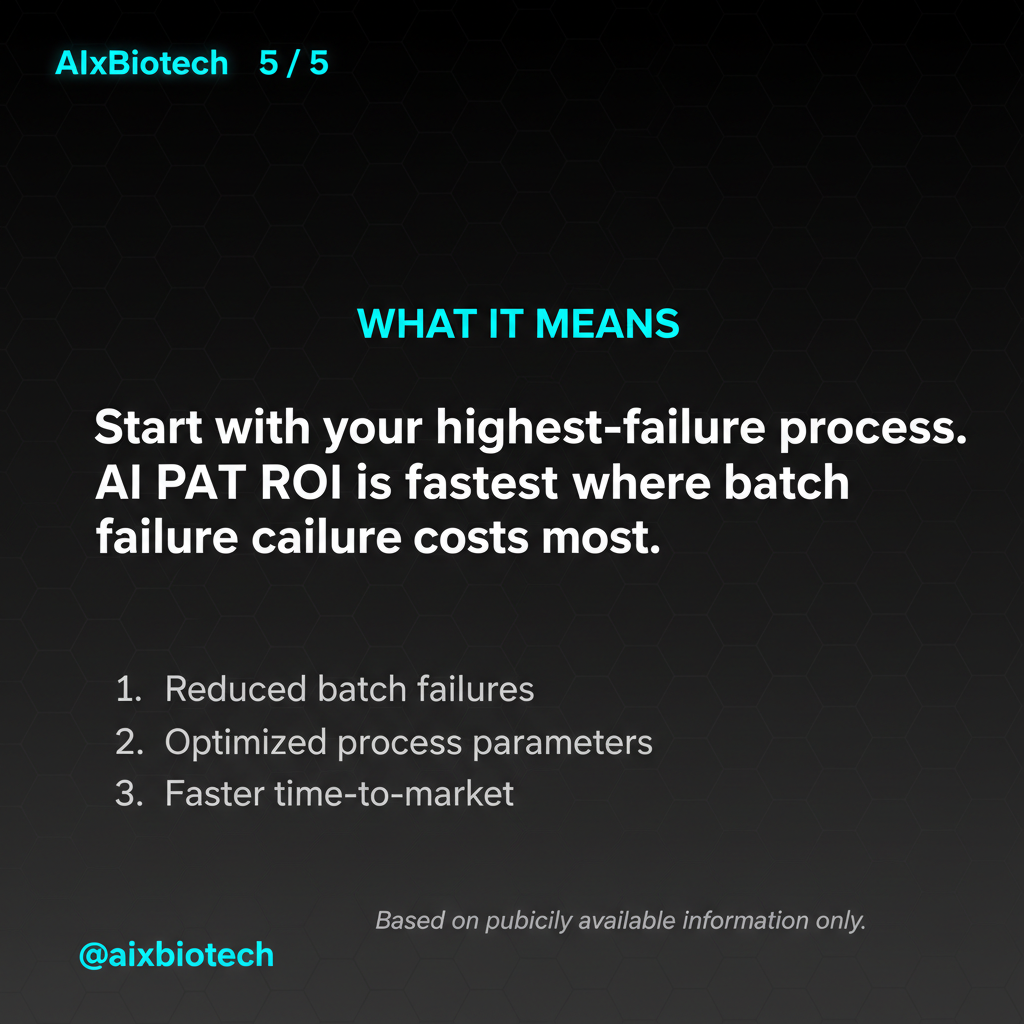 AIxBiotech 5 / 5

WHAT IT MEANS

Start with your highest-failure process. AI PAT ROI is fastest where batch failure cailure costs most.

1. Reduced batch failures
2. Optimized process parameters
3. Faster time-to-market

Based on pubicily available information only.

@aixbiotech